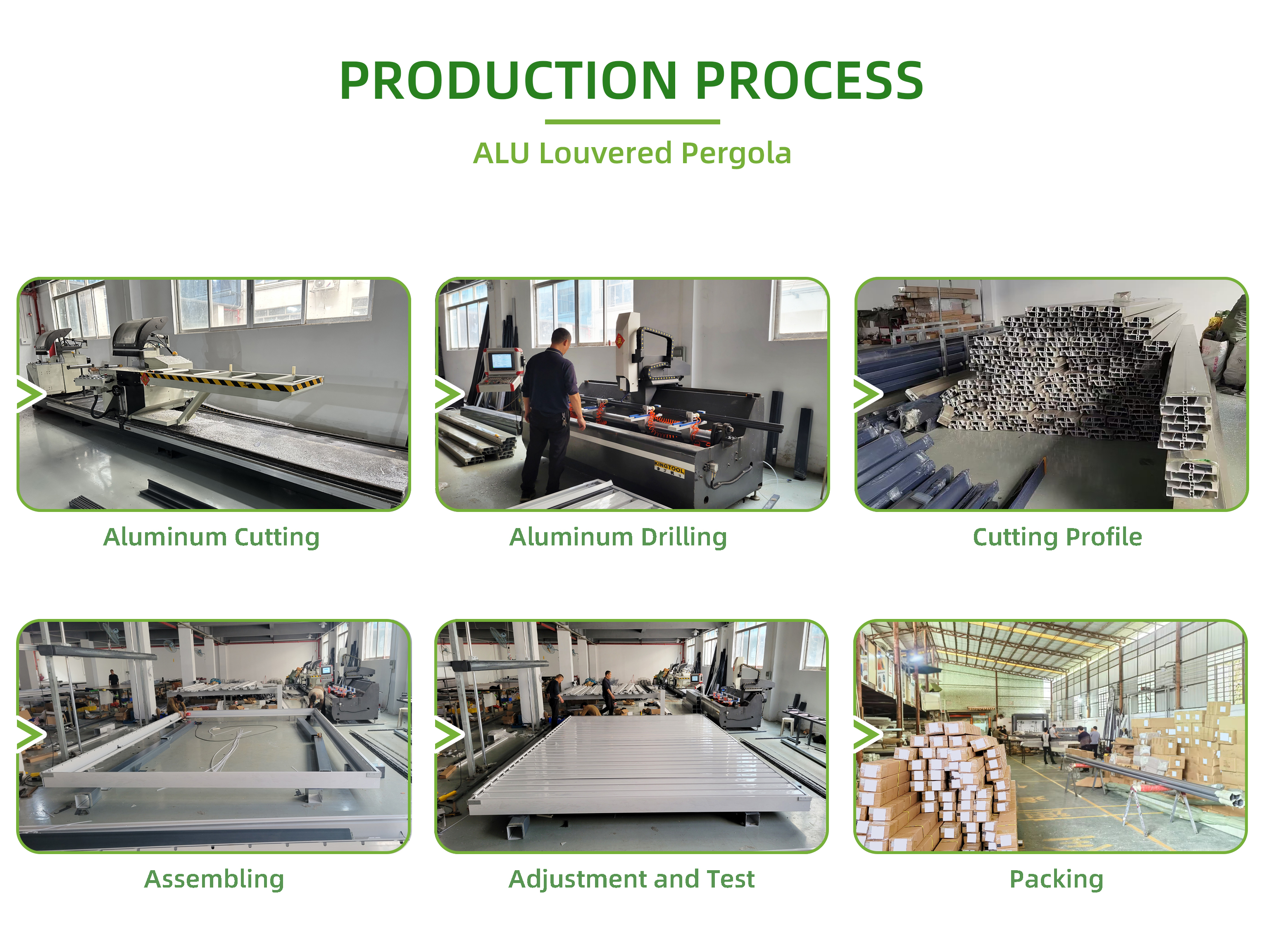 PRODUCTION PROCESS

ALU Louvered Pergola

KINGTOOL

Aluminum Cutting

Aluminum Drilling

Cutting Profile

Assembling

Adjustment and Test

Packing